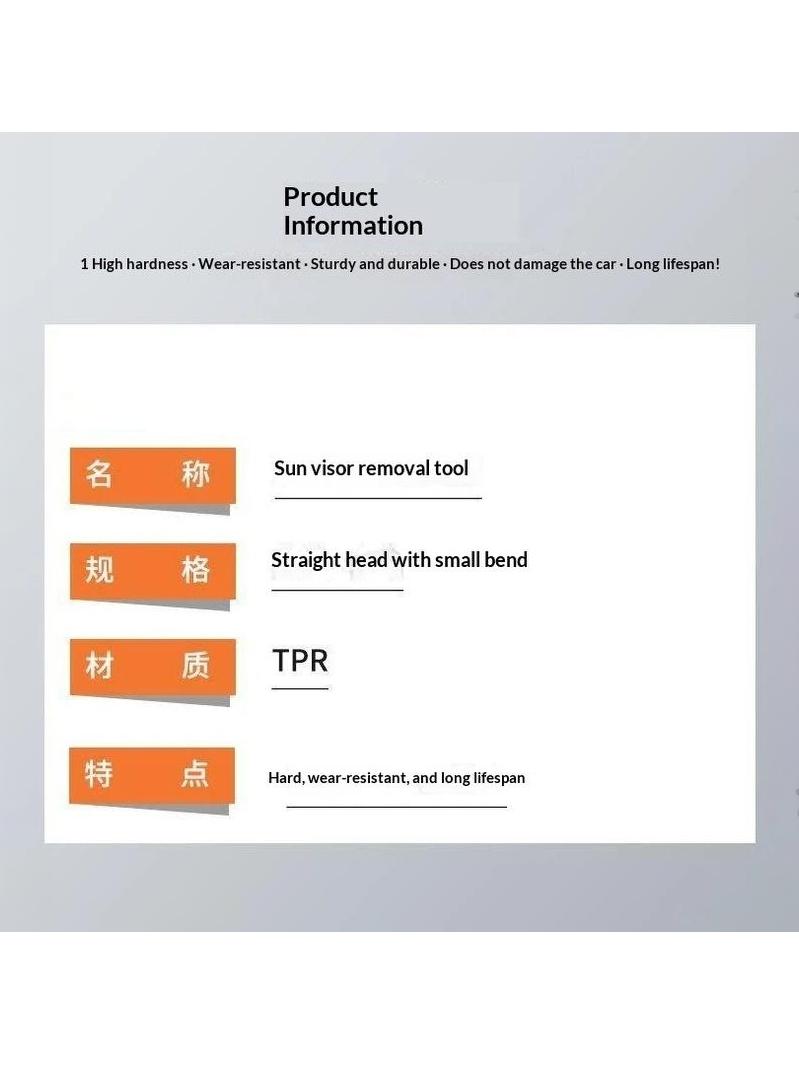 Product Information

1 High hardness · Wear-resistant · Sturdy and durable · Does not damage the car · Long lifespan!

名 称 Sun visor removal tool

规 格 Straight head with small bend

材 质 TPR

特 点 Hard, wear-resistant, and long lifespan